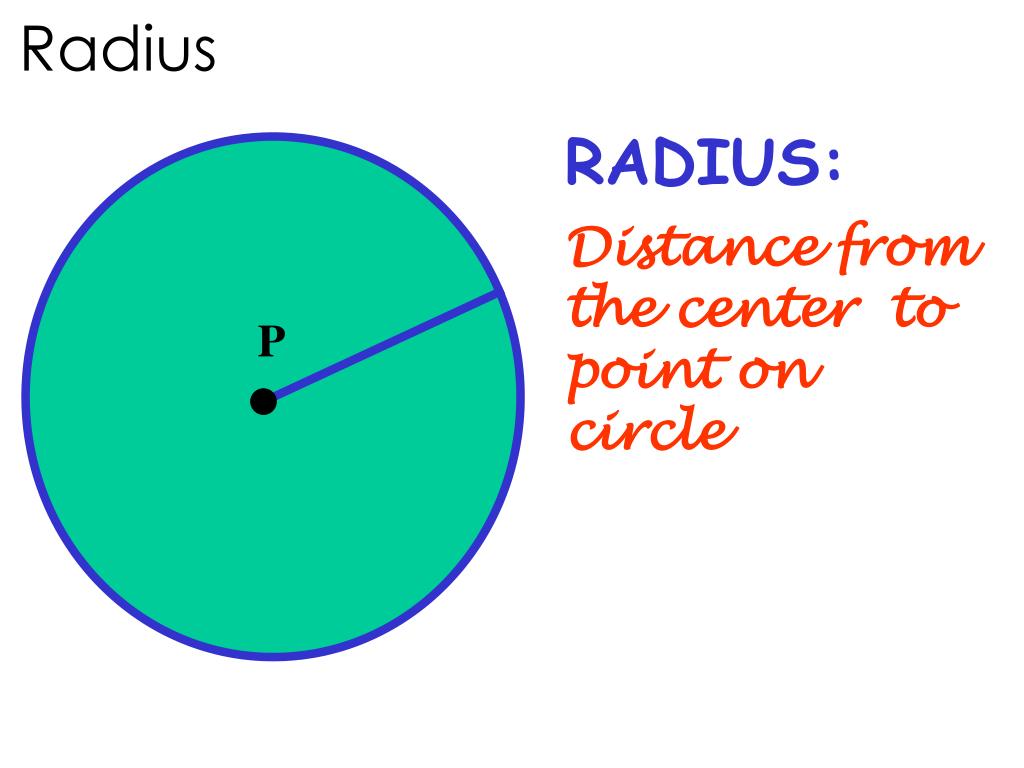 Radius

P

RADIUS:

Distance from the center to point on circle